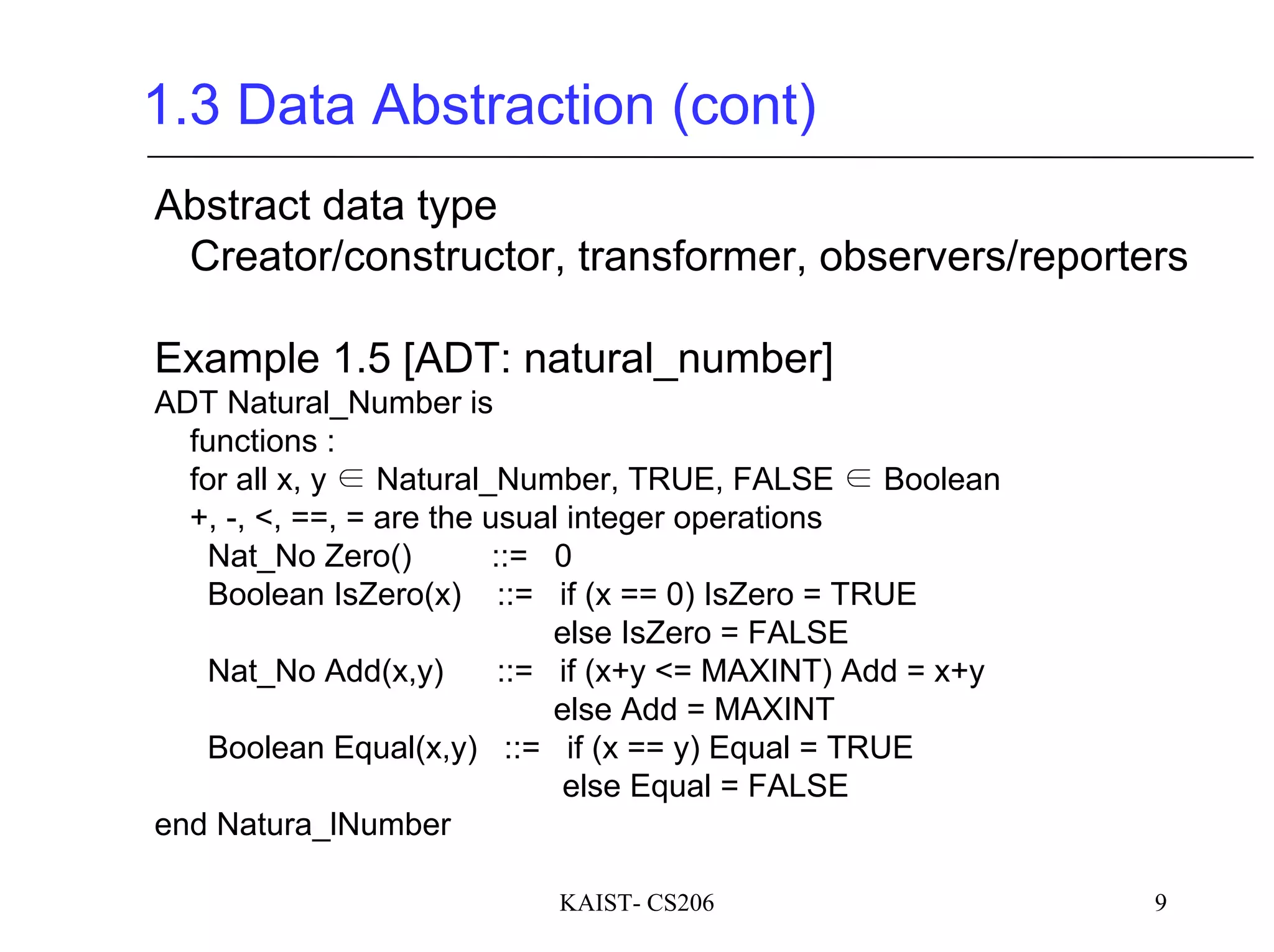 1.3 Data Abstraction (cont)

Abstract data type
Creator/constructor, transformer, observers/reporters

Example 1.5 [ADT: natural_number]
ADT Natural_Number is
functions :
for all x, y $\in$ Natural_Number, TRUE, FALSE $\in$ Boolean
+, -, <, ==, = are the usual integer operations
Nat_No Zero() ::= 0
Boolean IsZero(x) ::= if (x == 0) IsZero = TRUE
else IsZero = FALSE
Nat_No Add(x,y) ::= if (x+y <= MAXINT) Add = x+y
else Add = MAXINT
Boolean Equal(x,y) ::= if (x == y) Equal = TRUE
else Equal = FALSE
end Natura_lNumber

KAIST- CS206

9